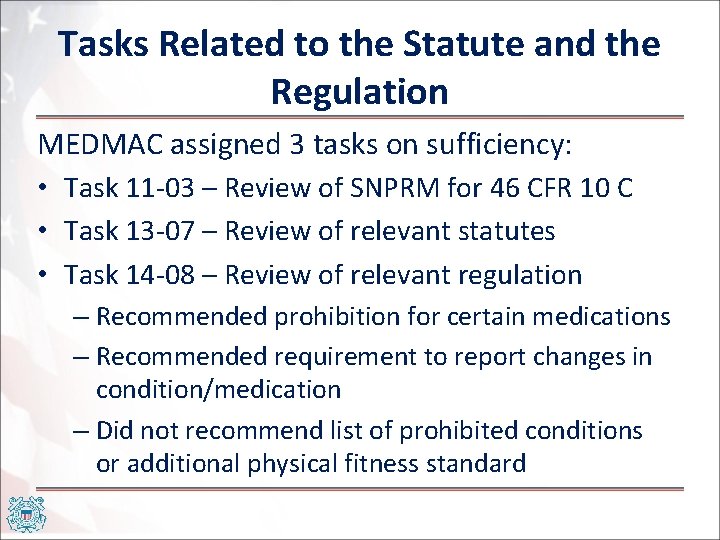 Tasks Related to the Statute and the Regulation

MEDMAC assigned 3 tasks on sufficiency:

• Task 11-03 – Review of SNPRM for 46 CFR 10 C
• Task 13-07 – Review of relevant statutes
• Task 14-08 – Review of relevant regulation
  – Recommended prohibition for certain medications
  – Recommended requirement to report changes in condition/medication
  – Did not recommend list of prohibited conditions or additional physical fitness standard